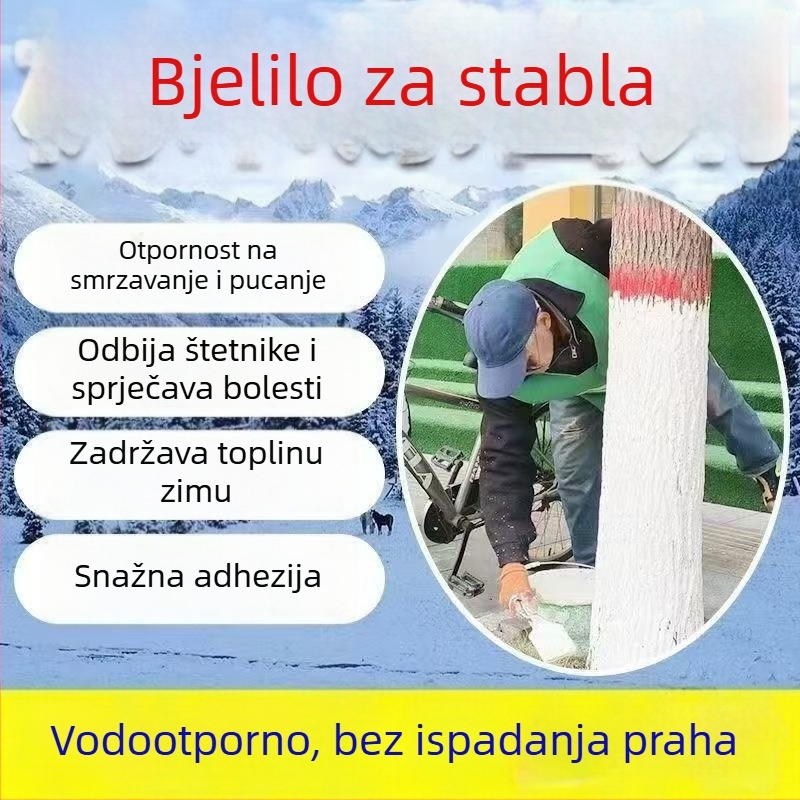 Bjelilo za stabla

Otpornost na smrzavanje i pucanje

Odbija štetnike i sprječava bolesti

Zadržava toplinu zimu

Snažna adhezija

Vodootporno, bez ispadanja praha